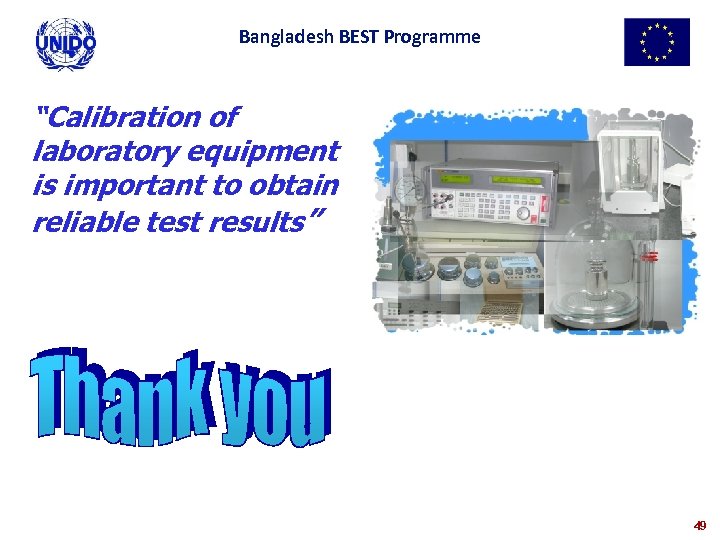 UNIDO

Bangladesh BEST Programme

"Calibration of laboratory equipment is important to obtain reliable test results"

Thank you

49